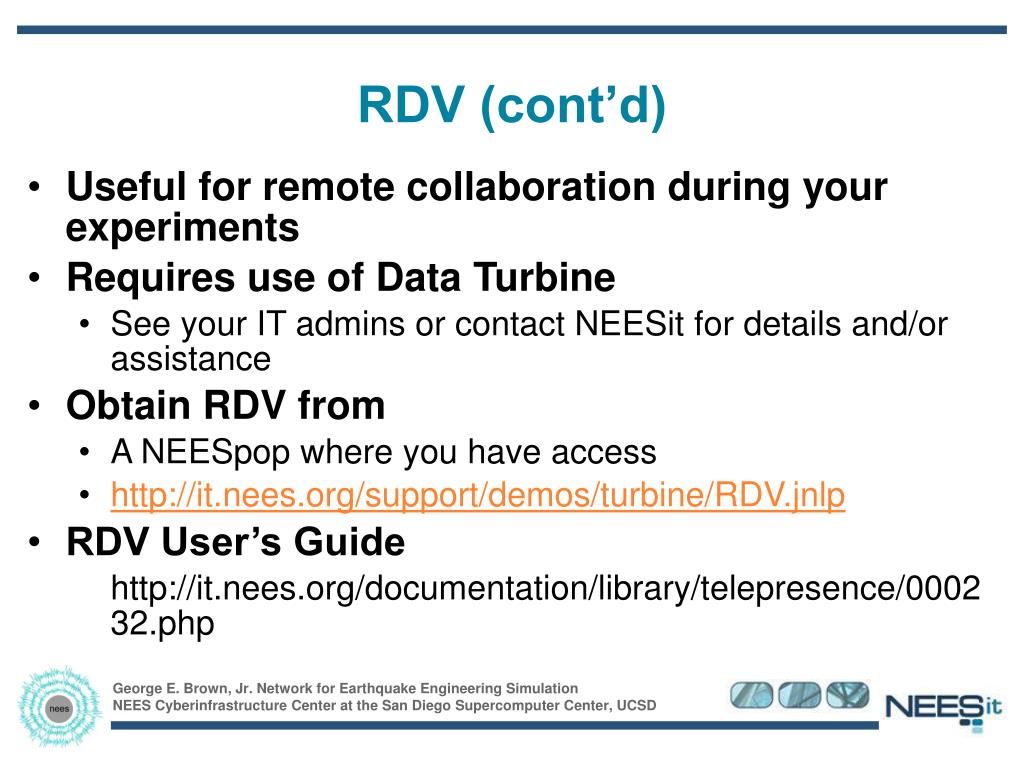 RDV (cont’d)

• Useful for remote collaboration during your experiments
• Requires use of Data Turbine
  • See your IT admins or contact NEESit for details and/or assistance
• Obtain RDV from
  • A NEESpop where you have access
  • http://it.nees.org/support/demos/turbine/RDV.jnlp
• RDV User’s Guide
  http://it.nees.org/documentation/library/telepresence/000232.php

nees

George E. Brown, Jr. Network for Earthquake Engineering Simulation
NEES Cyberinfrastructure Center at the San Diego Supercomputer Center, UCSD

NEESit